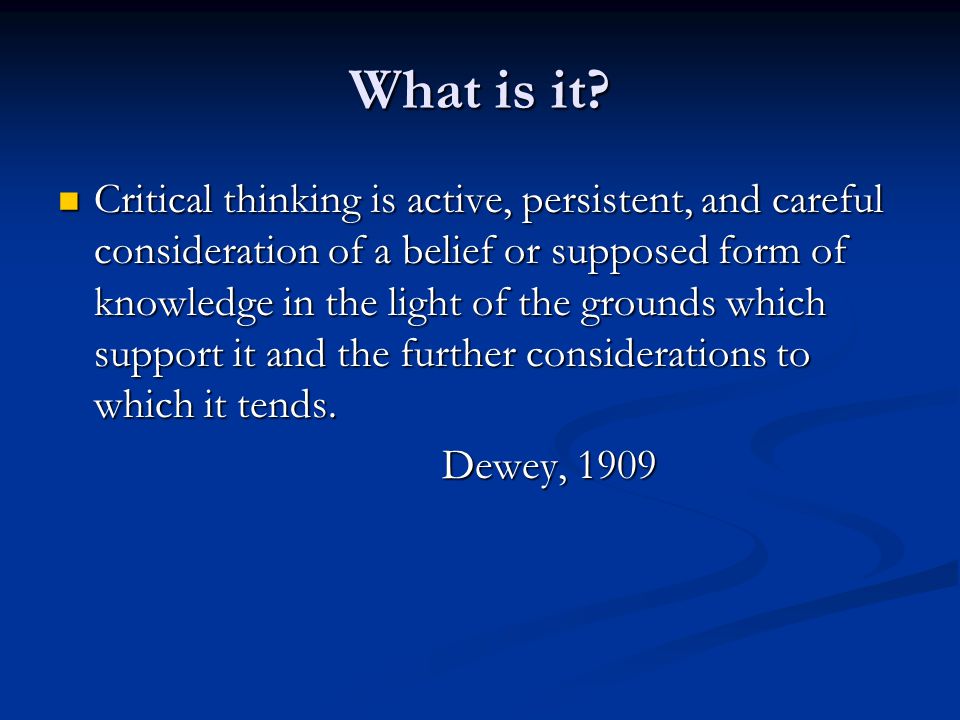 What is it?

Critical thinking is active, persistent, and careful consideration of a belief or supposed form of knowledge in the light of the grounds which support it and the further considerations to which it tends.

Dewey, 1909